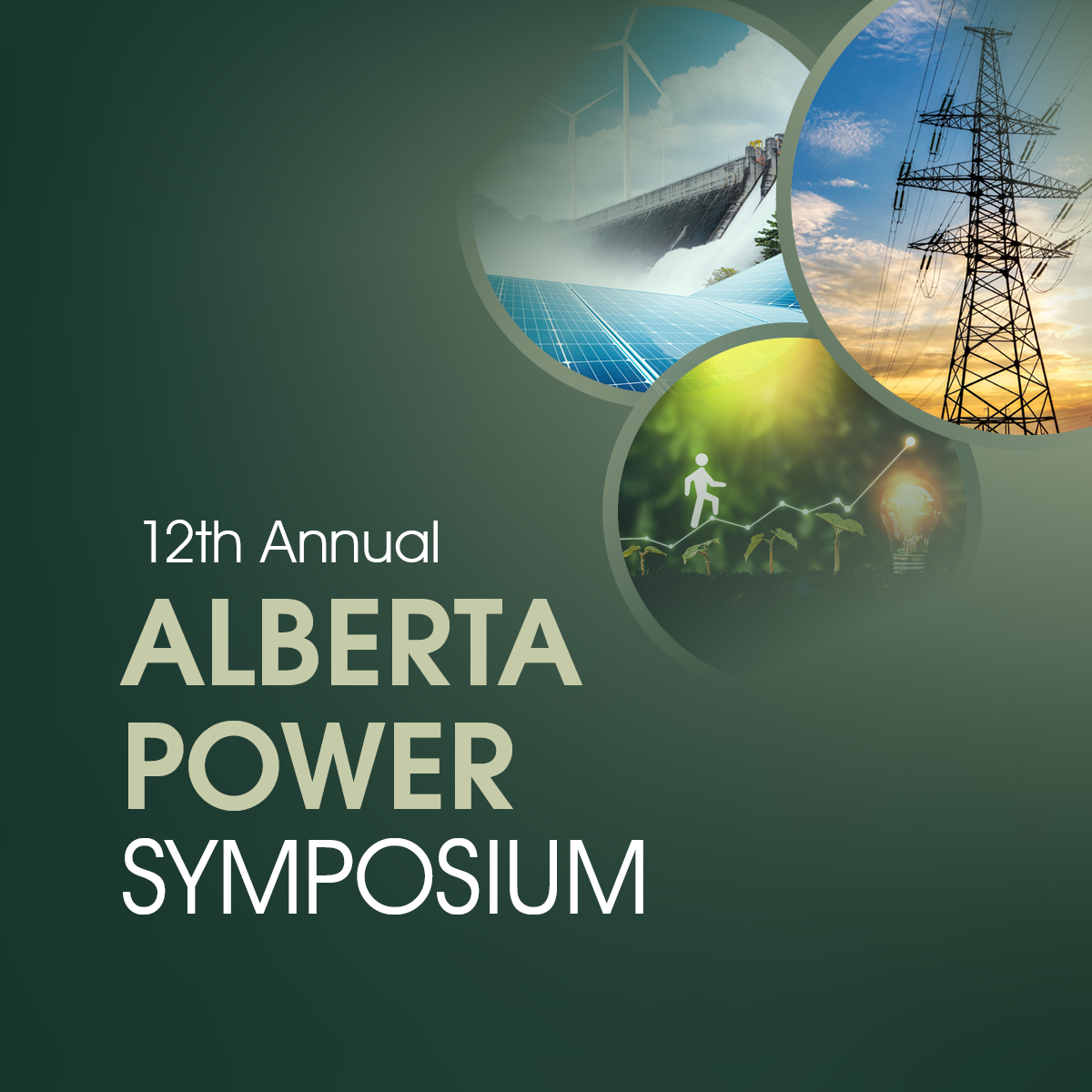 12th Annual
ALBERTA
POWER
SYMPOSIUM